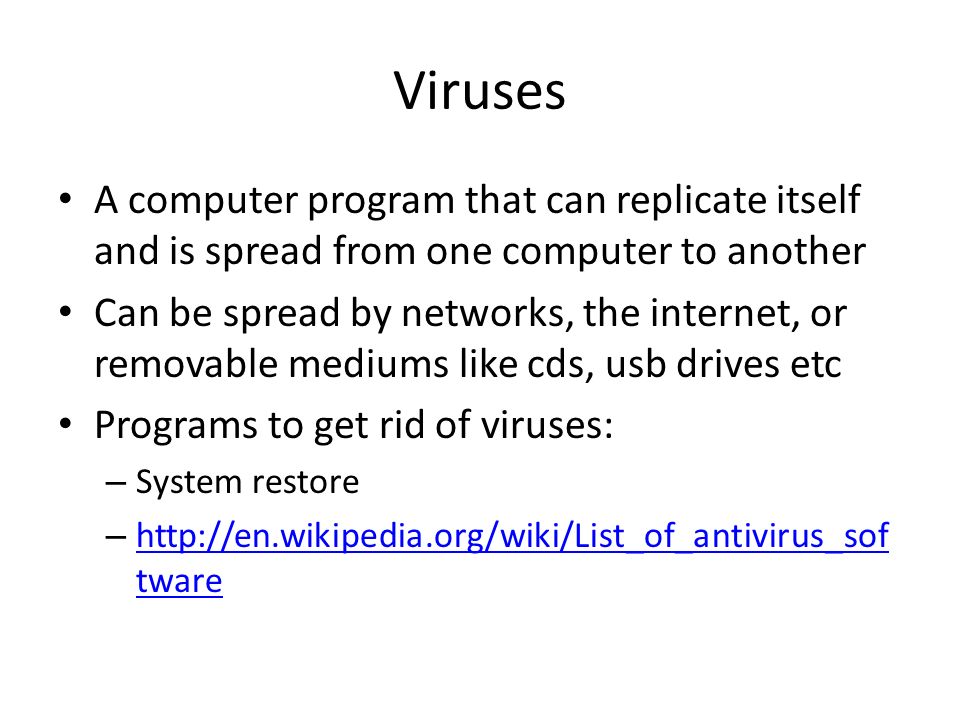 Viruses

• A computer program that can replicate itself and is spread from one computer to another
• Can be spread by networks, the internet, or removable mediums like cds, usb drives etc
• Programs to get rid of viruses:
– System restore
– http://en.wikipedia.org/wiki/List_of_antivirus_software